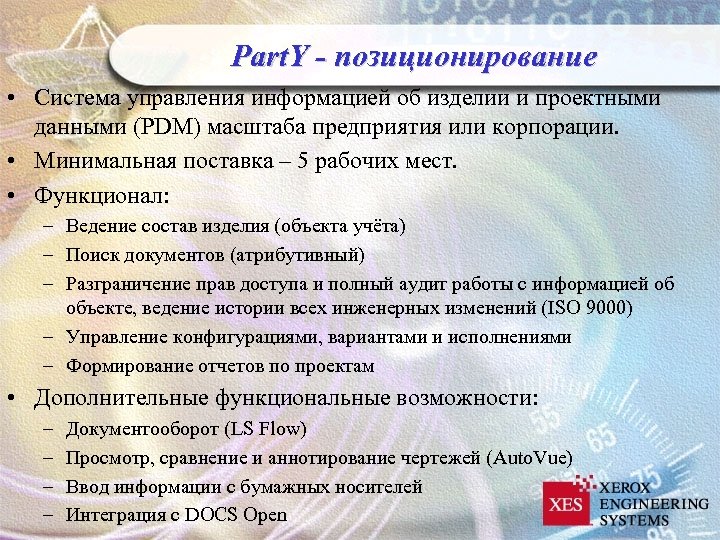 PartY - позиционирование

• Система управления информацией об изделии и проектными данными (PDM) масштаба предприятия или корпорации.
• Минимальная поставка – 5 рабочих мест.
• Функционал:
– Ведение состав изделия (объекта учёта)
– Поиск документов (атрибутивный)
– Разграничение прав доступа и полный аудит работы с информацией об объекте, ведение истории всех инженерных изменений (ISO 9000)
– Управление конфигурациями, вариантами и исполнениями
– Формирование отчетов по проектам
• Дополнительные функциональные возможности:
– Документооборот (LS Flow)
– Просмотр, сравнение и аннотирование чертежей (AutoVue)
– Ввод информации с бумажных носителей
– Интеграция с DOCS Open

XES XEROX ENGINEERING SYSTEMS